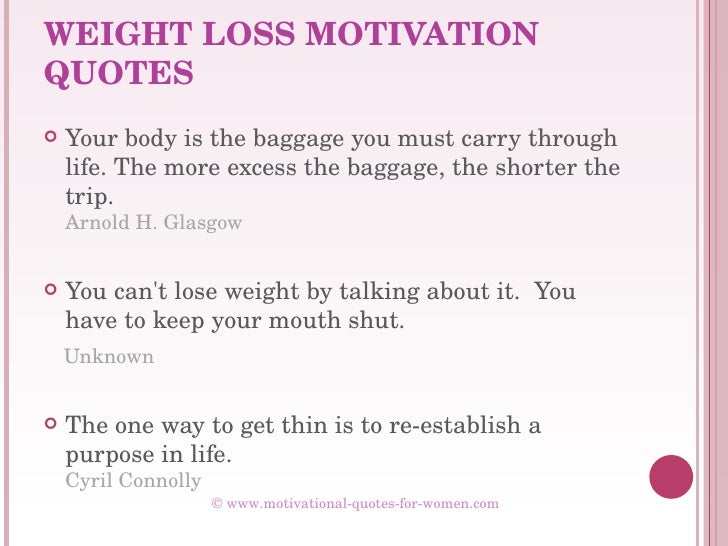 WEIGHT LOSS MOTIVATION QUOTES

Your body is the baggage you must carry through life. The more excess the baggage, the shorter the trip.
Arnold H. Glasgow

You can't lose weight by talking about it. You have to keep your mouth shut.

Unknown

The one way to get thin is to re-establish a purpose in life.
Cyril Connolly

© www.motivational-quotes-for-women.com